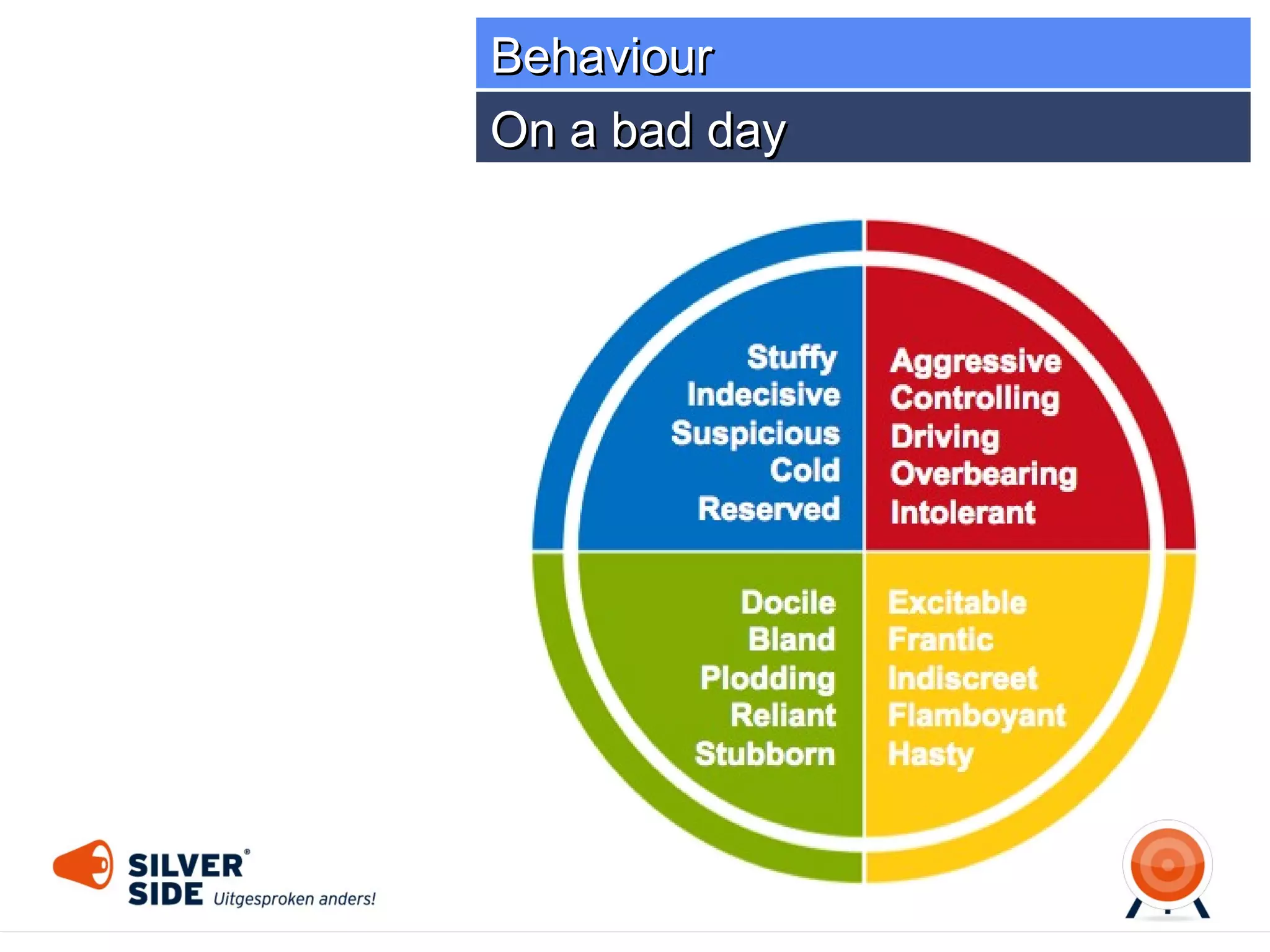 Behaviour

On a bad day

Stuffy
Indecisive
Suspicious
Cold
Reserved

Aggressive
Controlling
Driving
Overbearing
Intolerant

Docile
Bland
Plodding
Reliant
Stubborn

Excitable
Frantic
Indiscreet
Flamboyant
Hasty

SILVER®
SIDE Uitgesproken anders!